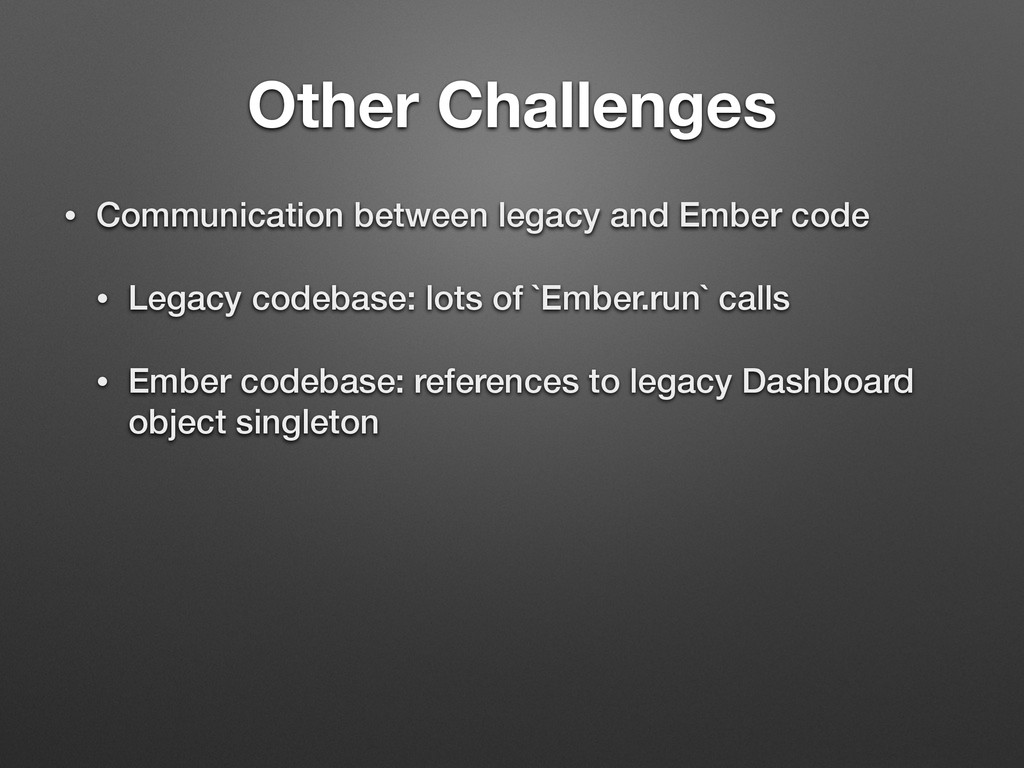 Other Challenges

• Communication between legacy and Ember code

• Legacy codebase: lots of `Ember.run` calls

• Ember codebase: references to legacy Dashboard object singleton